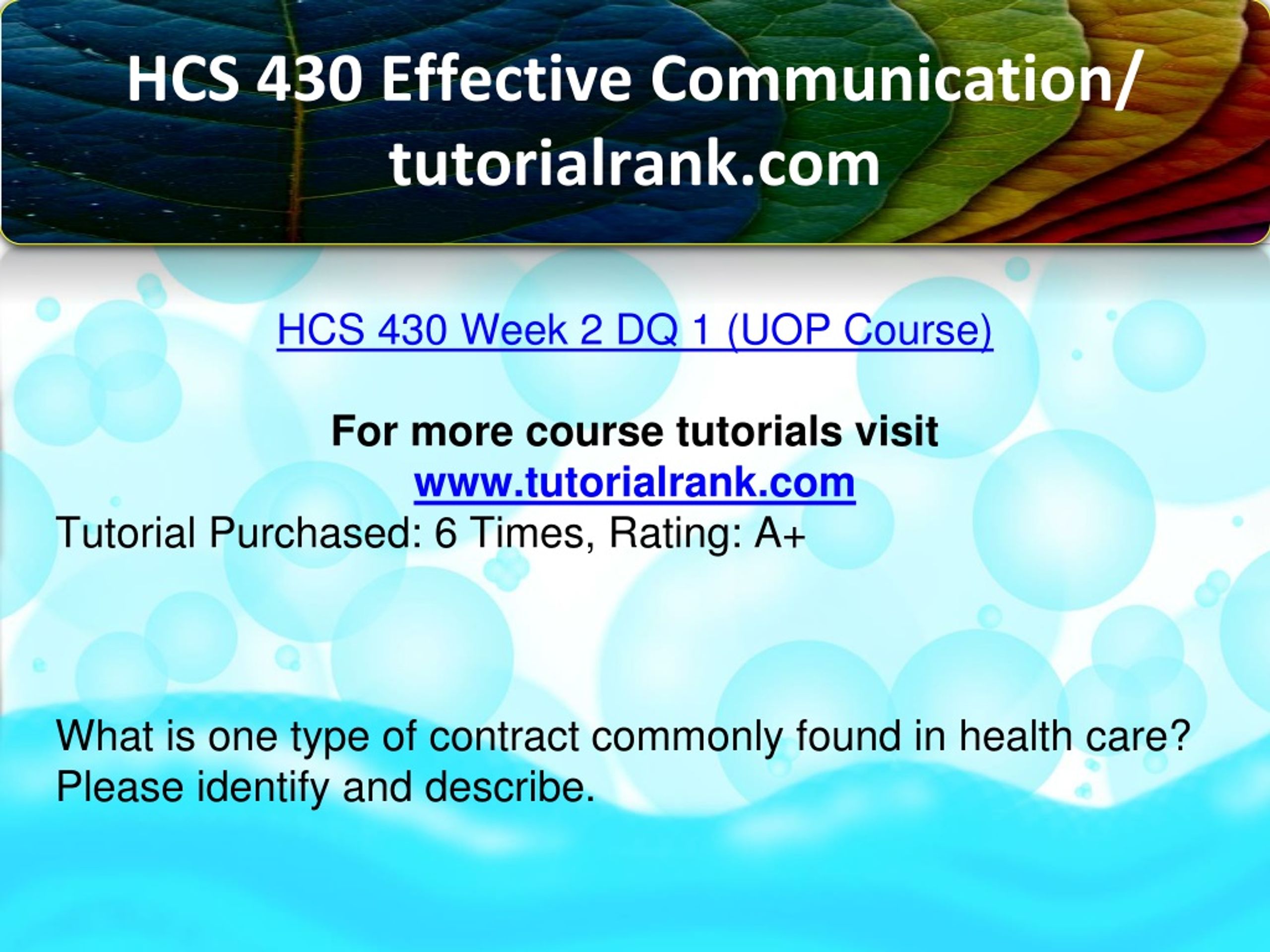 HCS 430 Effective Communication/ tutorialrank.com

HCS 430 Week 2 DQ 1 (UOP Course)

For more course tutorials visit
www.tutorialrank.com
Tutorial Purchased: 6 Times, Rating: A+

What is one type of contract commonly found in health care? Please identify and describe.